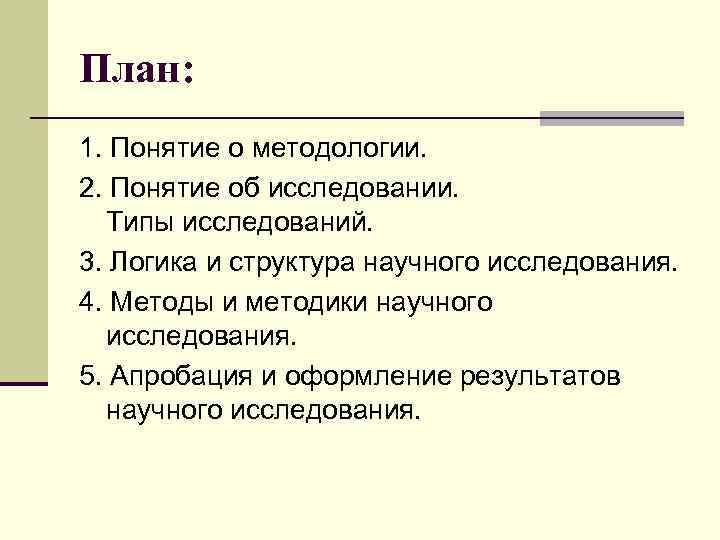 План:

1. Понятие о методологии.

2. Понятие об исследовании. Типы исследований.

3. Логика и структура научного исследования.

4. Методы и методики научного исследования.

5. Апробация и оформление результатов научного исследования.